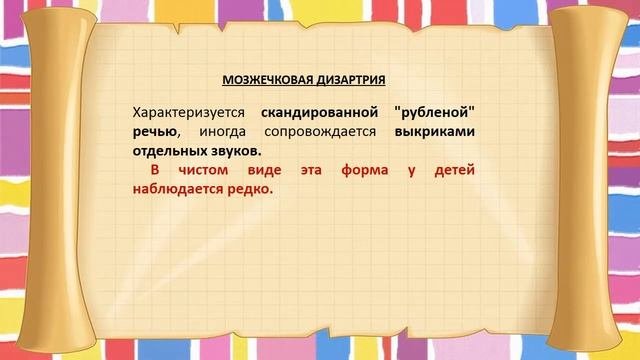 МОЗЖЕЧКОВАЯ ДИЗАРТРИЯ

Характеризуется скандированной "рубленой" речью, иногда сопровождается выкриками отдельных звуков.

В чистом виде эта форма у детей наблюдается редко.